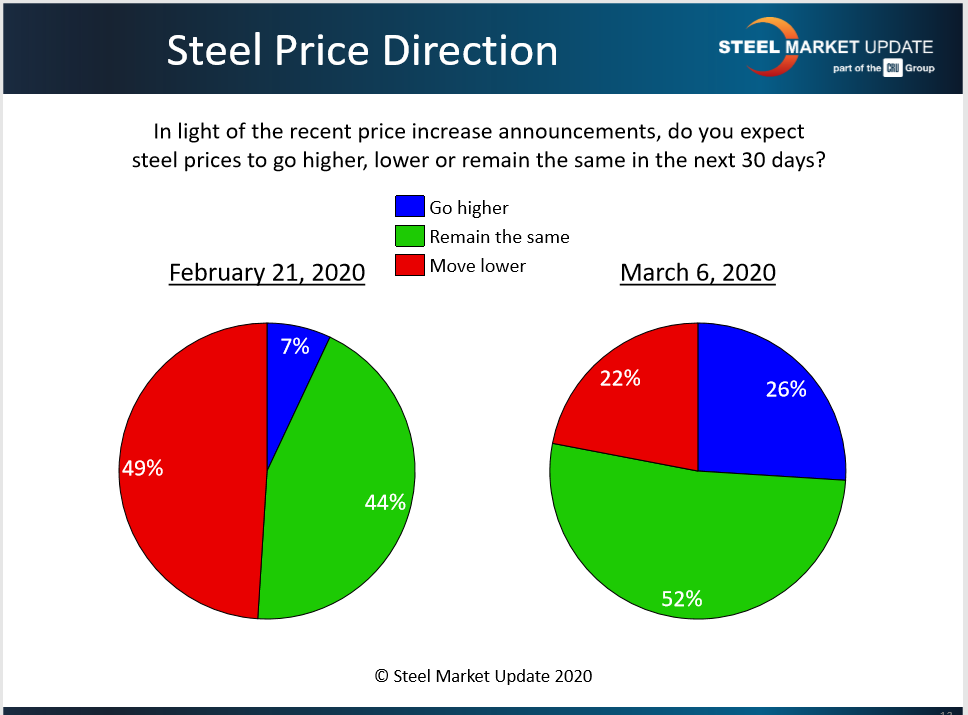 Steel Price Direction

STEEL MARKET UPDATE
part of the CRU Group

In light of the recent price increase announcements, do you expect steel prices to go higher, lower or remain the same in the next 30 days?

Go higher
Remain the same
Move lower

February 21, 2020

7%
44%
49%

March 6, 2020

26%
52%
22%

© Steel Market Update 2020